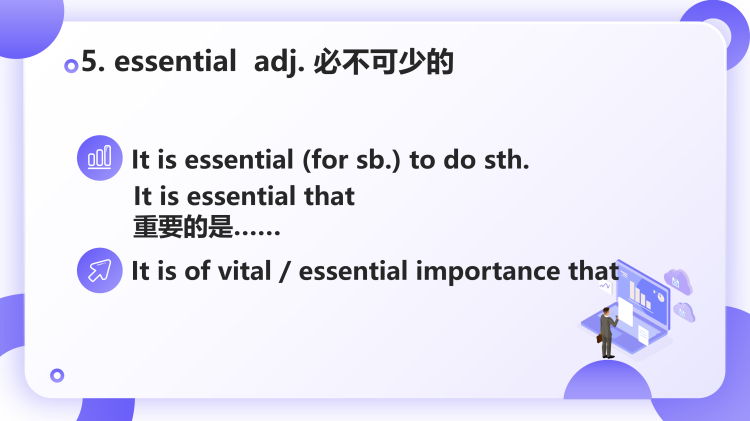 5. essential adj. 必不可少的

It is essential (for sb.) to do sth.
It is essential that
重要的是……

It is of vital / essential importance that